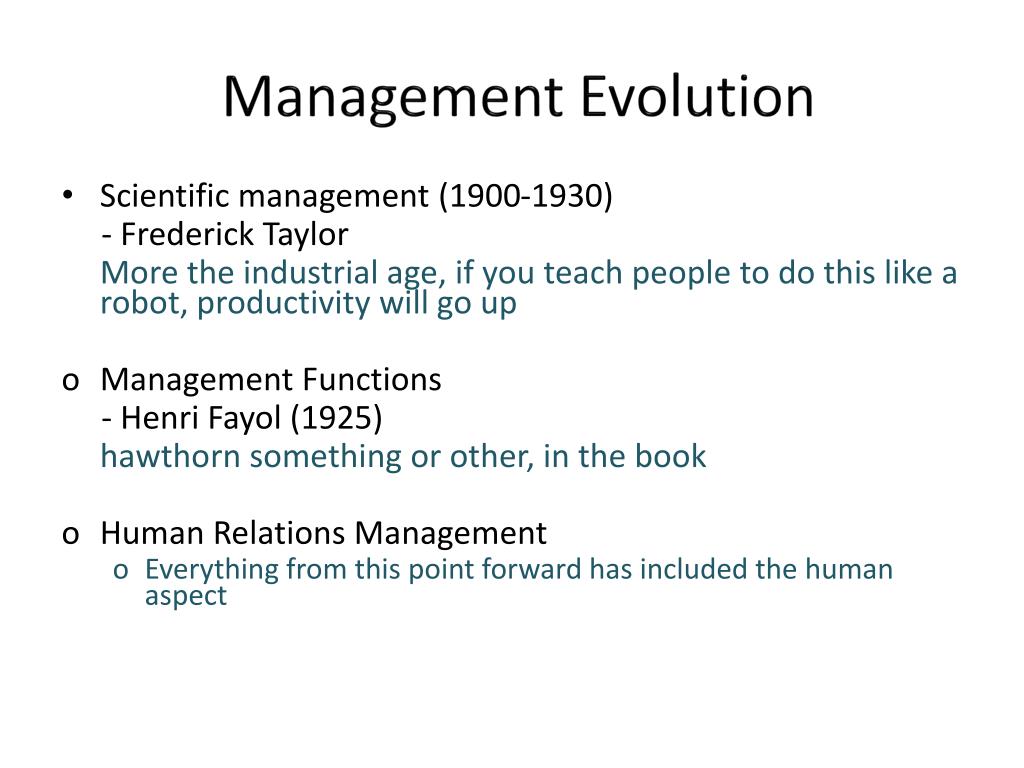 Management Evolution

• Scientific management (1900-1930)
- Frederick Taylor
More the industrial age, if you teach people to do this like a robot, productivity will go up

o Management Functions
- Henri Fayol (1925)
hawthorn something or other, in the book

o Human Relations Management
o Everything from this point forward has included the human aspect